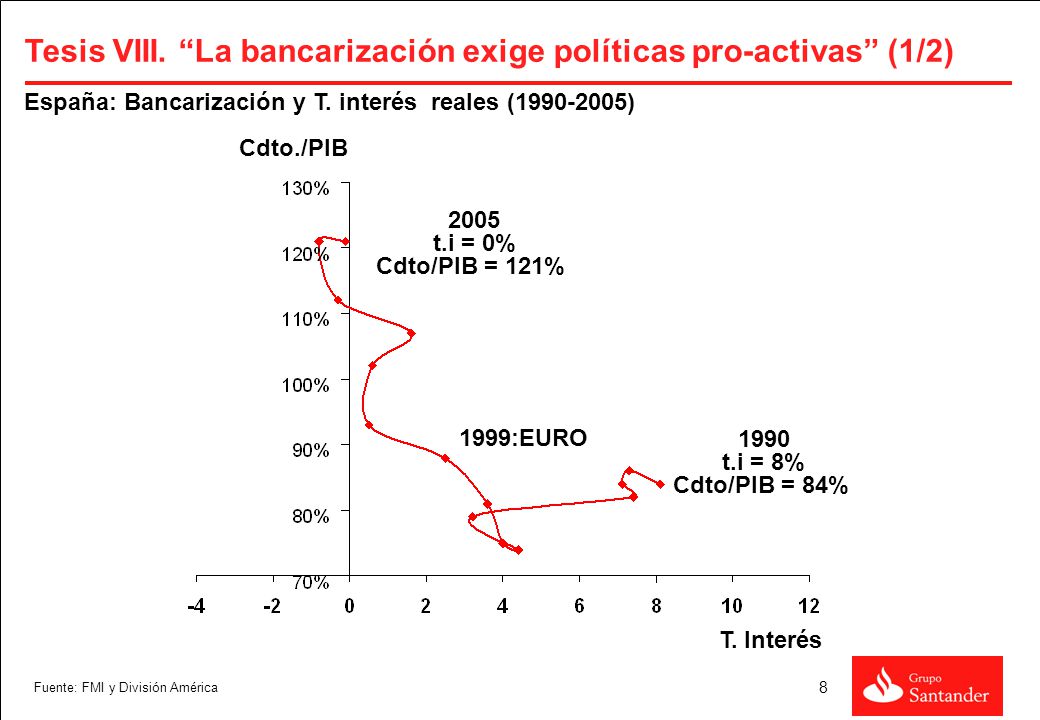 Tesis VIII. “La bancarización exige políticas pro-activas” (1/2)

España: Bancarización y T. interés reales (1990-2005)

Cdto./PIB

130%
120%
110%
100%
90%
80%
70%

2005
t.i = 0%
Cdto/PIB = 121%

1999:EURO

1990
t.i = 8%
Cdto/PIB = 84%

-4 -2 0 2 4 6 8 10 12

T. Interés

Fuente: FMI y División América

8

Grupo Santander